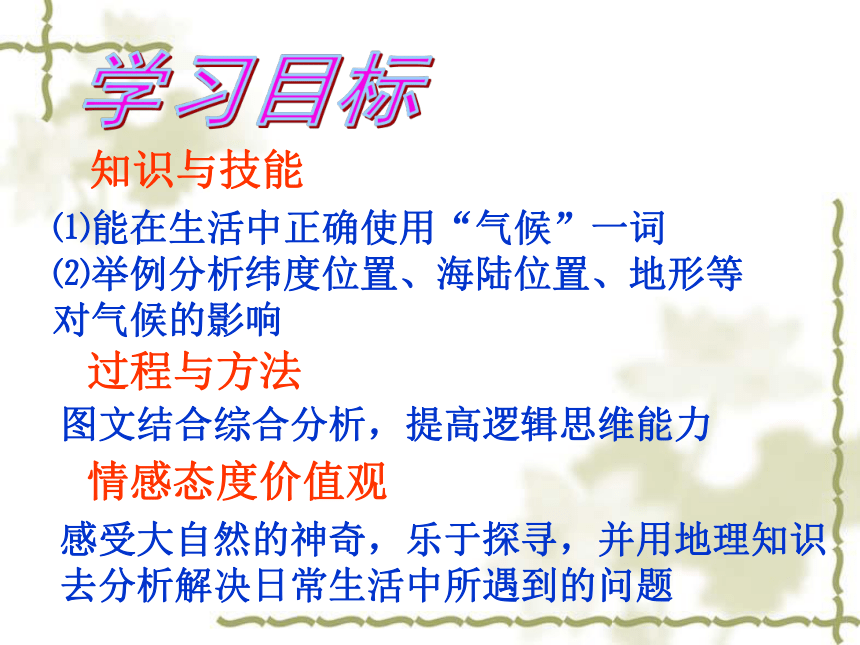 学习目标

知识与技能

⑴能在生活中正确使用“气候”一词

⑵举例分析纬度位置、海陆位置、地形等对气候的影响

过程与方法

图文结合综合分析，提高逻辑思维能力

情感态度价值观

感受大自然的神奇，乐于探寻，并用地理知识去分析解决日常生活中所遇到的问题